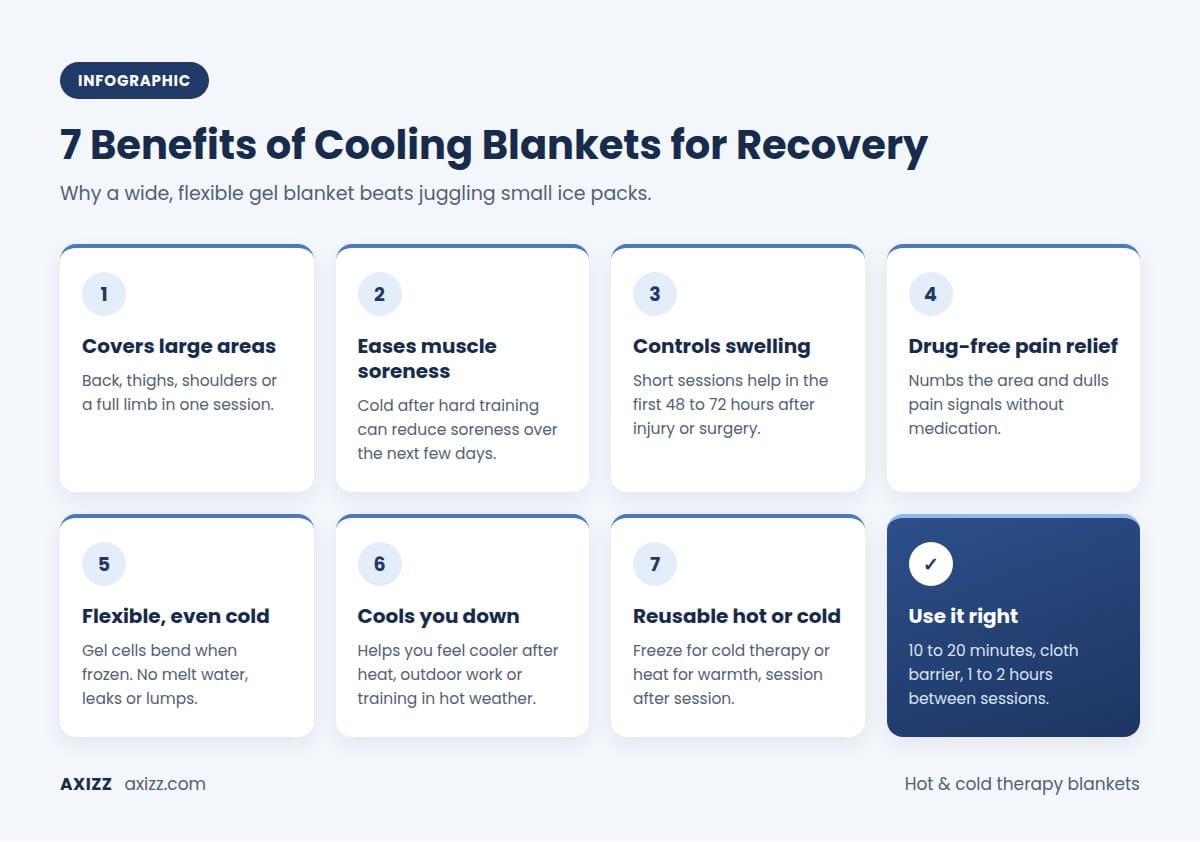 INFOGRAPHIC

7 Benefits of Cooling Blankets for Recovery

Why a wide, flexible gel blanket beats juggling small ice packs.

1

Covers large areas

Back, thighs, shoulders or a full limb in one session.

2

Eases muscle soreness

Cold after hard training can reduce soreness over the next few days.

3

Controls swelling

Short sessions help in the first 48 to 72 hours after injury or surgery.

4

Drug-free pain relief

Numbs the area and dulls pain signals without medication.

5

Flexible, even cold

Gel cells bend when frozen. No melt water, leaks or lumps.

6

Cools you down

Helps you feel cooler after heat, outdoor work or training in hot weather.

7

Reusable hot or cold

Freeze for cold therapy or heat for warmth, session after session.

✓

Use it right

10 to 20 minutes, cloth barrier, 1 to 2 hours between sessions.

AXIZZ axizz.com

Hot & cold therapy blankets